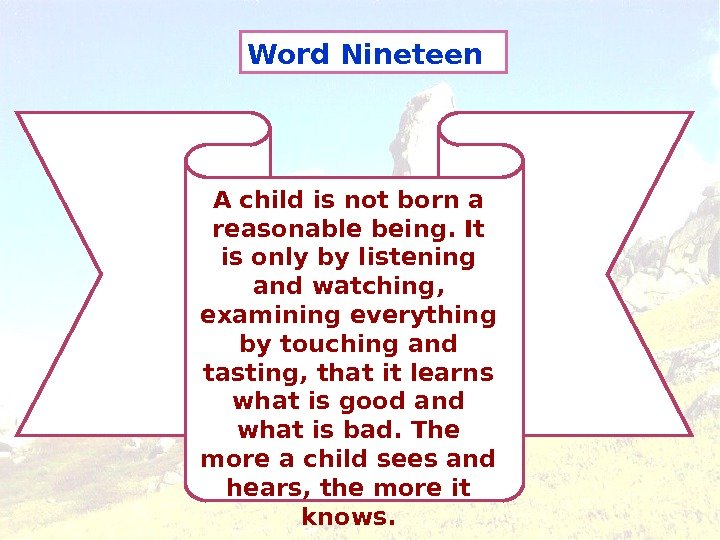 Word Nineteen

A child is not born a reasonable being. It is only by listening and watching, examining everything by touching and tasting, that it learns what is good and what is bad. The more a child sees and hears, the more it knows.